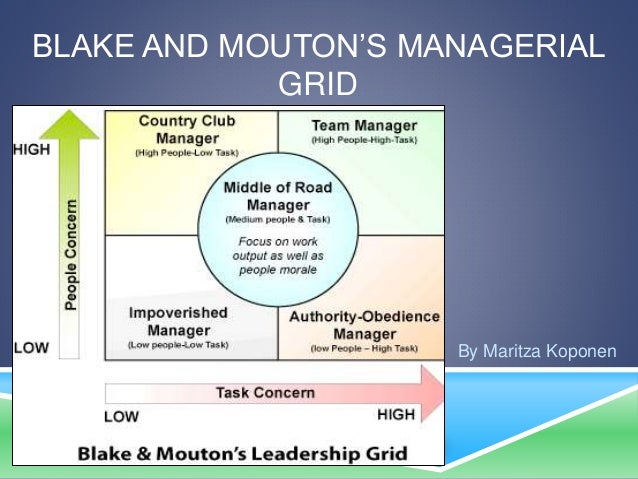 BLAKE AND MOUTON'S MANAGERIAL GRID

HIGH

People Concern

LOW

Country Club Manager
(High People-Low Task)

Team Manager
(High People-High-Task)

Middle of Road Manager
(Medium people & Task)

Focus on work output as well as people morale

Impoverished Manager
(Low people-Low Task)

Authority-Obedience Manager
(low People – High Task)

Task Concern

LOW

HIGH

Blake & Mouton's Leadership Grid

By Maritza Koponen